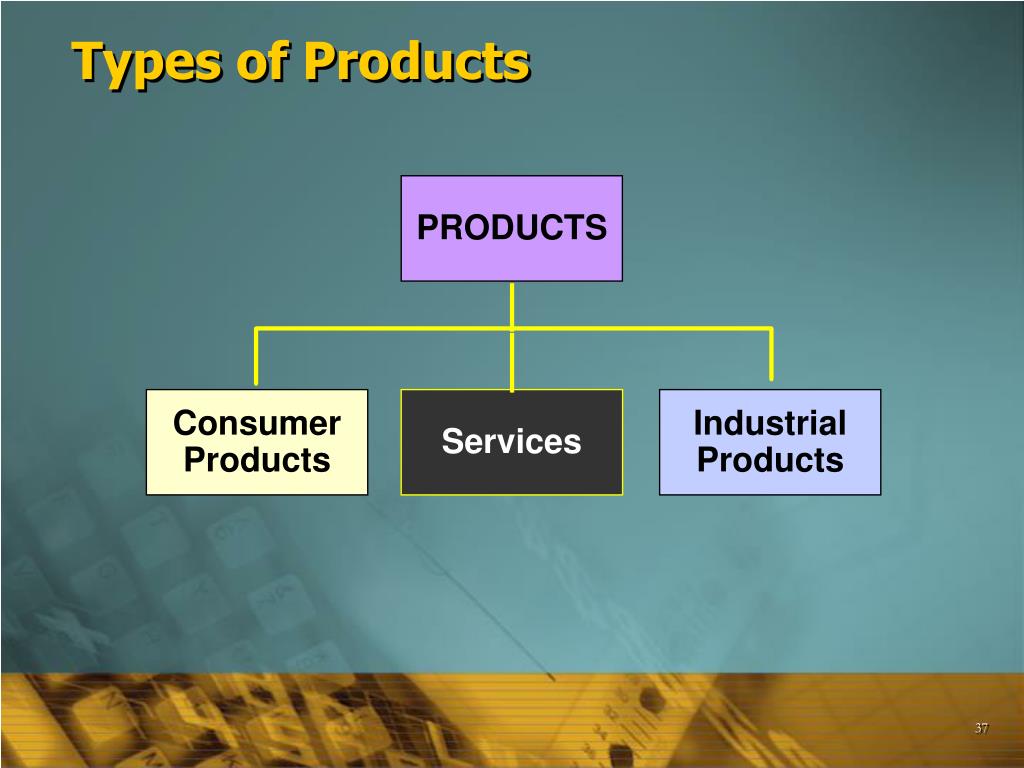 Types of Products

PRODUCTS

Consumer Products

Services

Industrial Products

37